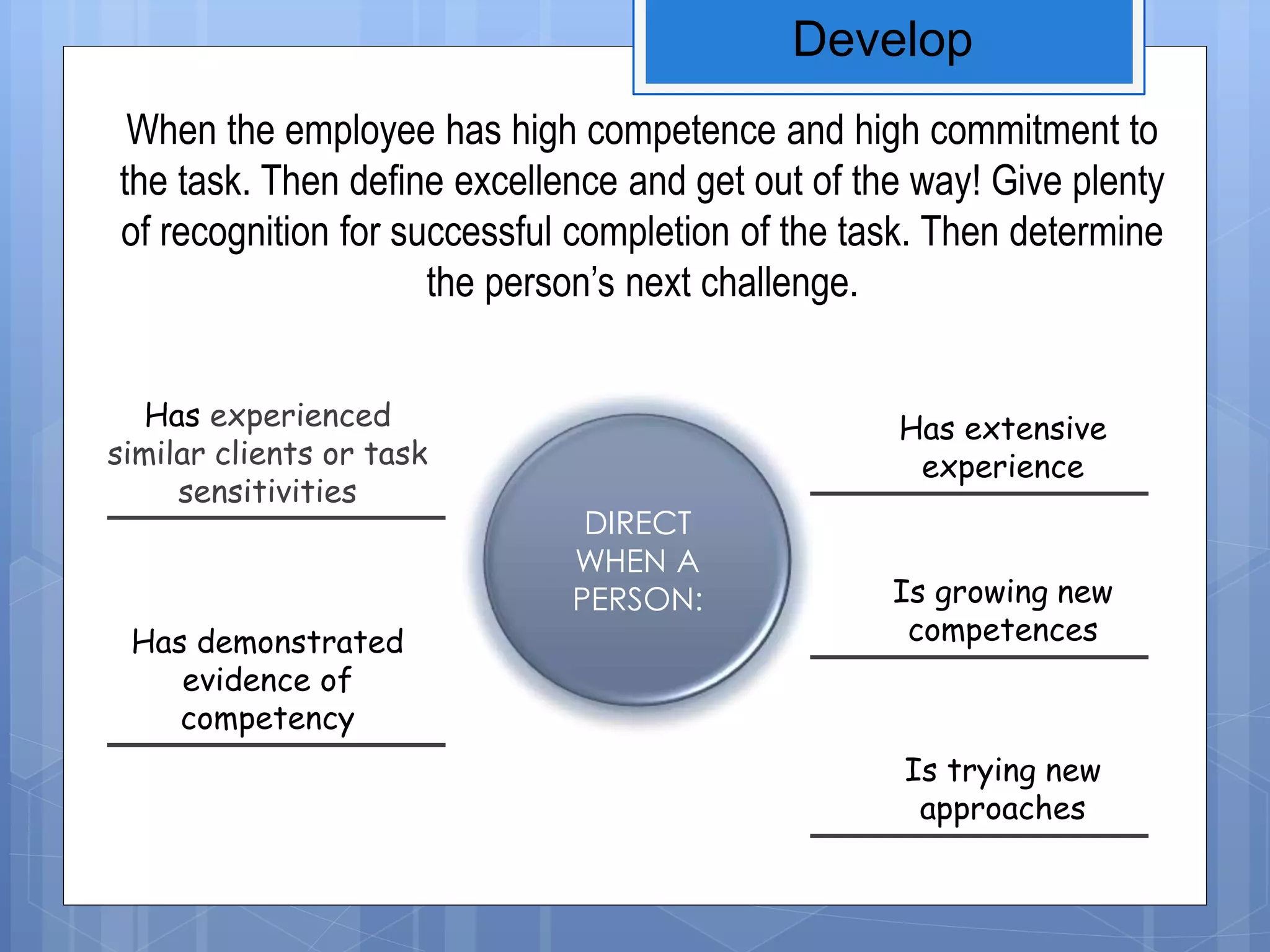 Develop

When the employee has high competence and high commitment to the task. Then define excellence and get out of the way! Give plenty of recognition for successful completion of the task. Then determine the person's next challenge.

Has experienced similar clients or task sensitivities

Has demonstrated evidence of competency

DIRECT WHEN A PERSON:

Has extensive experience

Is growing new competences

Is trying new approaches